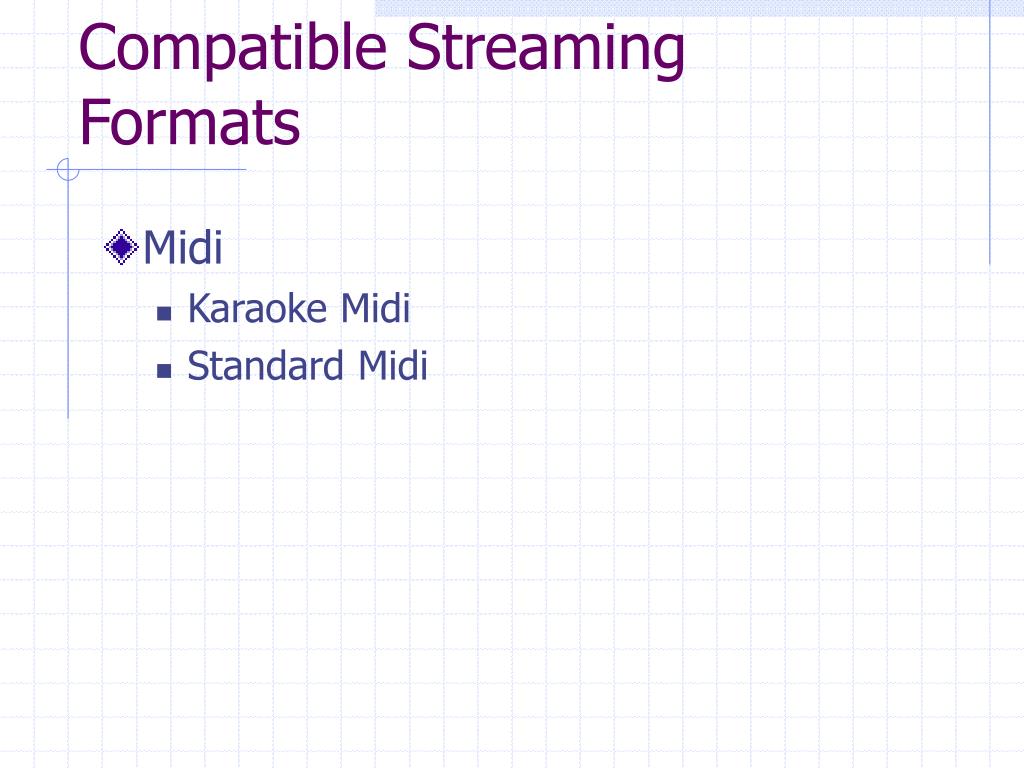 Compatible Streaming Formats

Midi

Karaoke Midi

Standard Midi